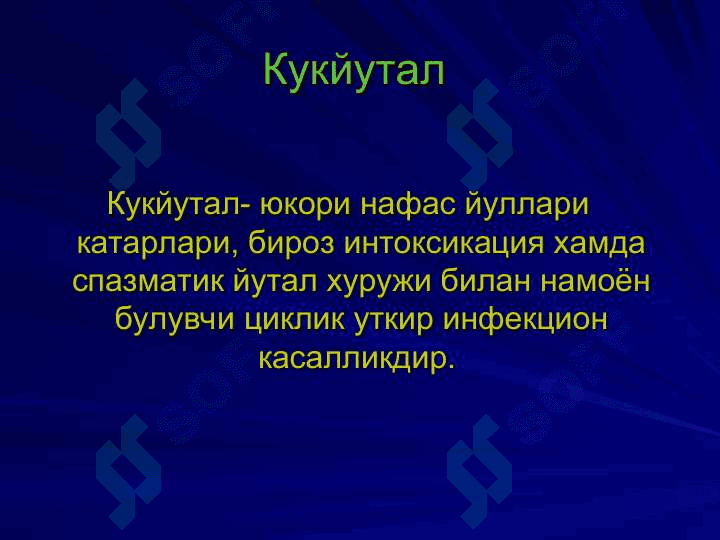 Кукйутал

Кукйутал- юкори нафас йуллари катарлари, бироз интоксикация хамда спазматик йутал хуружи билан намоён булувчи циклик уткир инфекцион касалликдир.